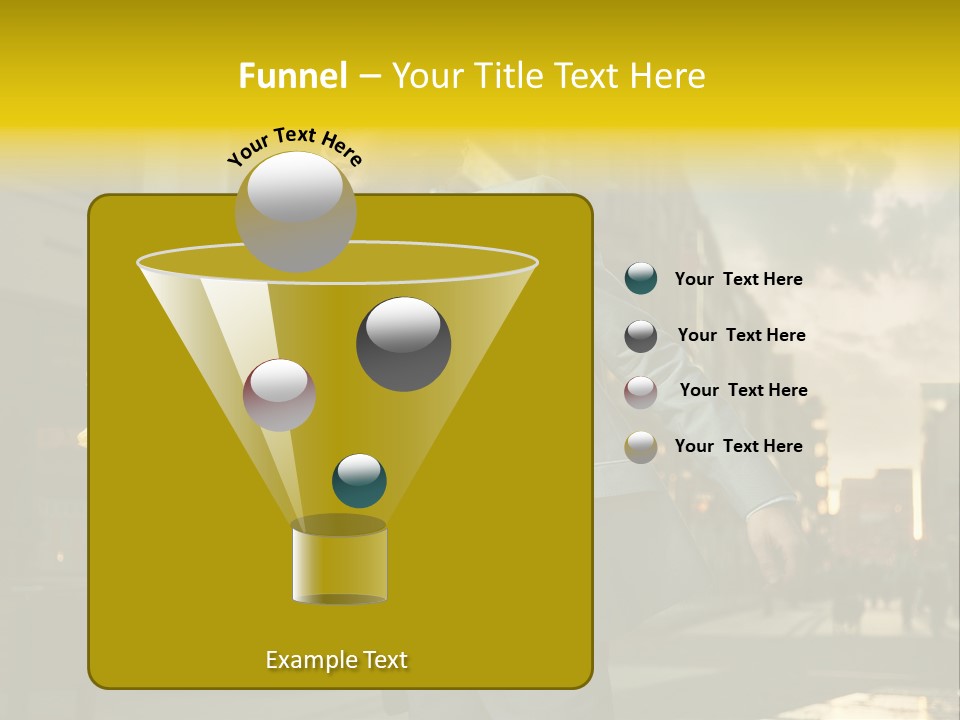 Funnel – Your Title Text Here

Your Text Here

Your Text Here

Your Text Here

Your Text Here

Your Text Here

Example Text